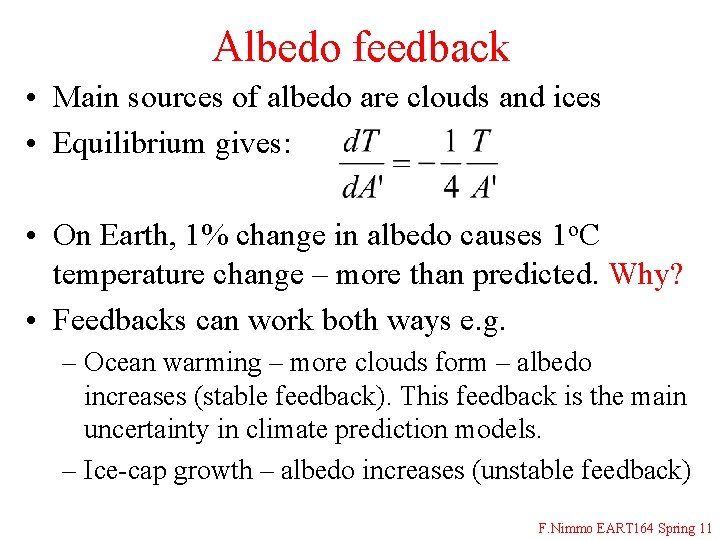 Albedo feedback

• Main sources of albedo are clouds and ices
• Equilibrium gives: $\frac{dT}{dA'} = -\frac{1}{4}\frac{T}{A'}$
• On Earth, 1% change in albedo causes 1$^o$C temperature change – more than predicted. Why?
• Feedbacks can work both ways e.g.
– Ocean warming – more clouds form – albedo increases (stable feedback). This feedback is the main uncertainty in climate prediction models.
– Ice-cap growth – albedo increases (unstable feedback)

F.Nimmo EART164 Spring 11